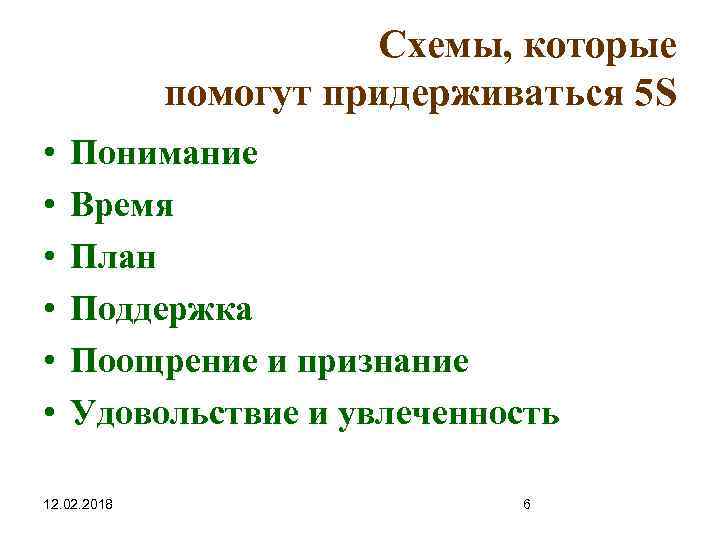 Схемы, которые помогут придерживаться 5S

• Понимание
• Время
• План
• Поддержка
• Поощрение и признание
• Удовольствие и увлеченность

12.02.2018

6